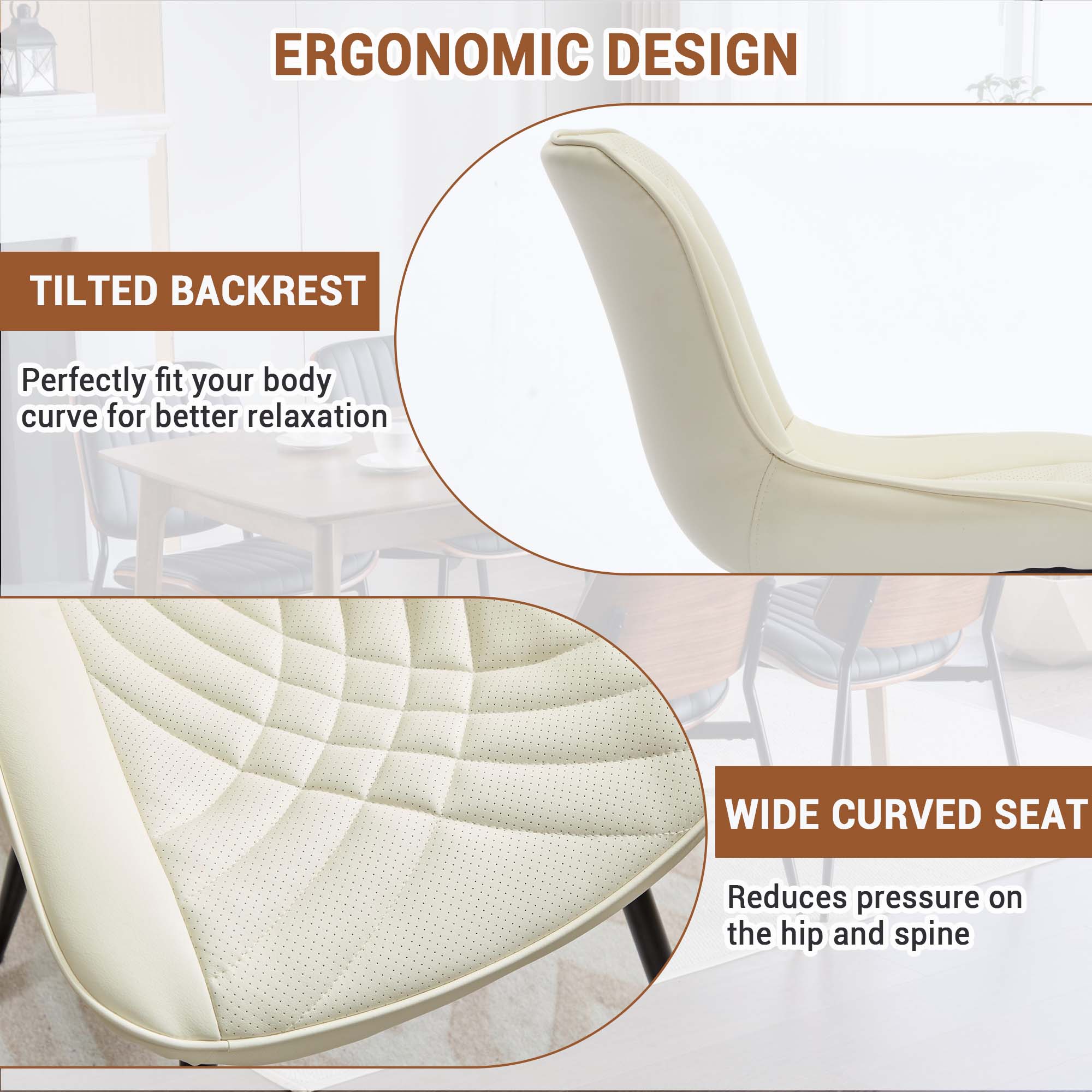 ERGONOMIC DESIGN

TILTED BACKREST

Perfectly fit your body curve for better relaxation

WIDE CURVED SEAT

Reduces pressure on the hip and spine